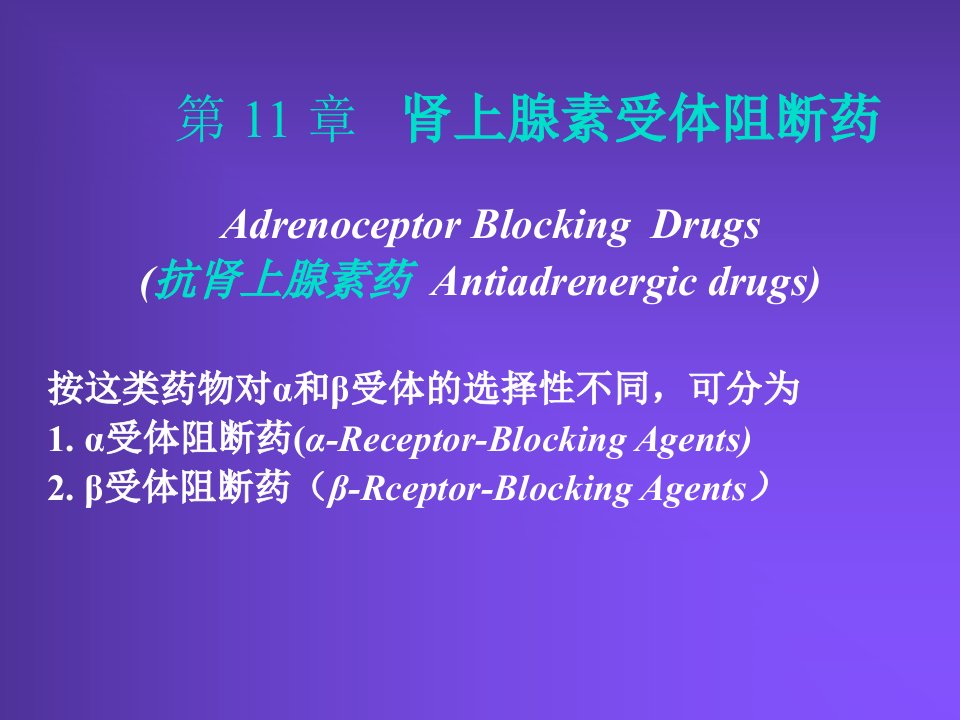 第 11 章　肾上腺素受体阻断药

Adrenoceptor Blocking Drugs
(抗肾上腺素药 Antiadrenergic drugs)

按这类药物对α和β受体的选择性不同，可分为
1. α受体阻断药(α-Receptor-Blocking Agents)
2. β受体阻断药（β-Rceptor-Blocking Agents）